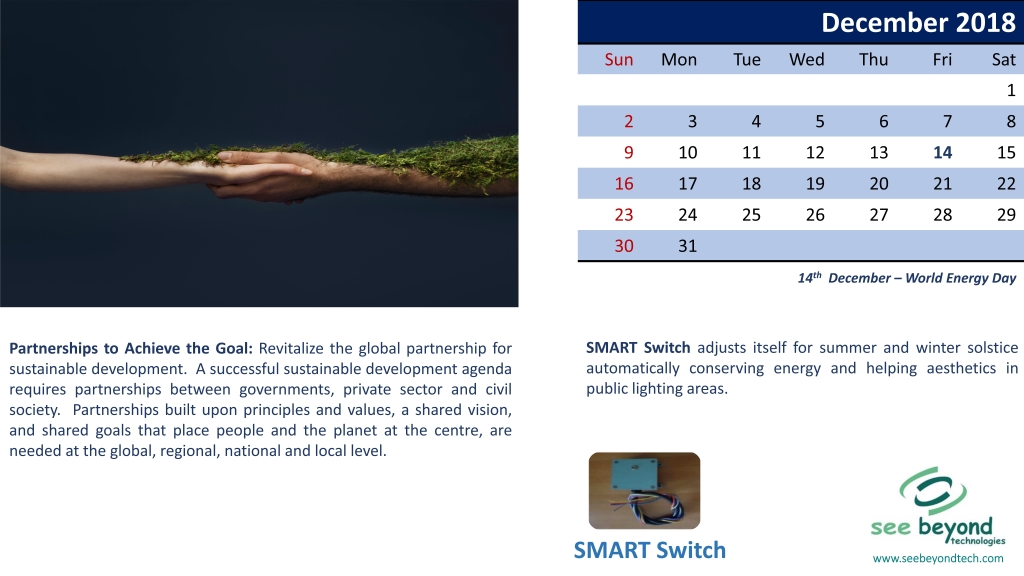 December 2018

| Sun | Mon | Tue | Wed | Thu | Fri | Sat |
|---|---|---|---|---|---|---|
| | | | | | | 1 |
| 2 | 3 | 4 | 5 | 6 | 7 | 8 |
| 9 | 10 | 11 | 12 | 13 | 14 | 15 |
| 16 | 17 | 18 | 19 | 20 | 21 | 22 |
| 23 | 24 | 25 | 26 | 27 | 28 | 29 |
| 30 | 31 | | | | | |

$14^{th}$ December – World Energy Day

Partnerships to Achieve the Goal: Revitalize the global partnership for sustainable development. A successful sustainable development agenda requires partnerships between governments, private sector and civil society. Partnerships built upon principles and values, a shared vision, and shared goals that place people and the planet at the centre, are needed at the global, regional, national and local level.

SMART Switch adjusts itself for summer and winter solstice automatically conserving energy and helping aesthetics in public lighting areas.

SMART Switch

see beyond technologies

www.seebeyondtech.com